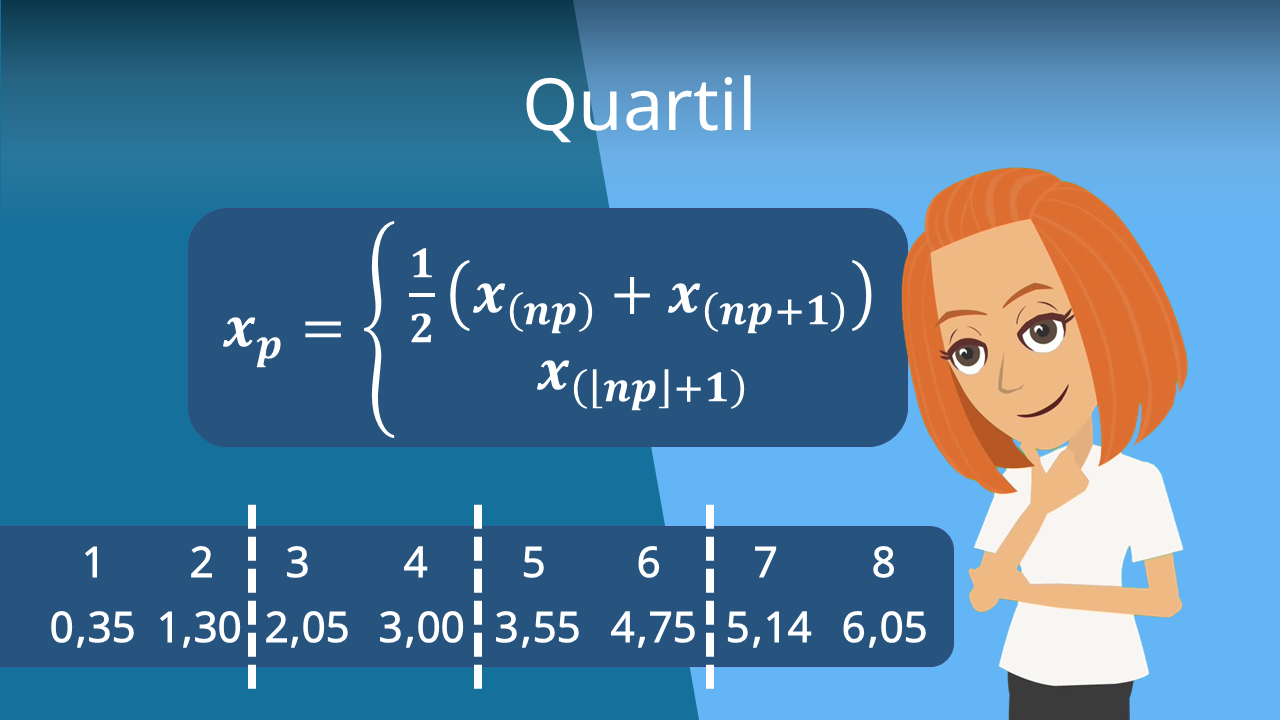 Quartil

$x_p = \begin{cases} \frac{1}{2}\left(x_{(np)} + x_{(np+1)}\right) \\ x_{(\lfloor np \rfloor + 1)} \end{cases}$

| 1 | 2 | 3 | 4 | 5 | 6 | 7 | 8 |
|---|---|---|---|---|---|---|---|
| 0,35 | 1,30 | 2,05 | 3,00 | 3,55 | 4,75 | 5,14 | 6,05 |